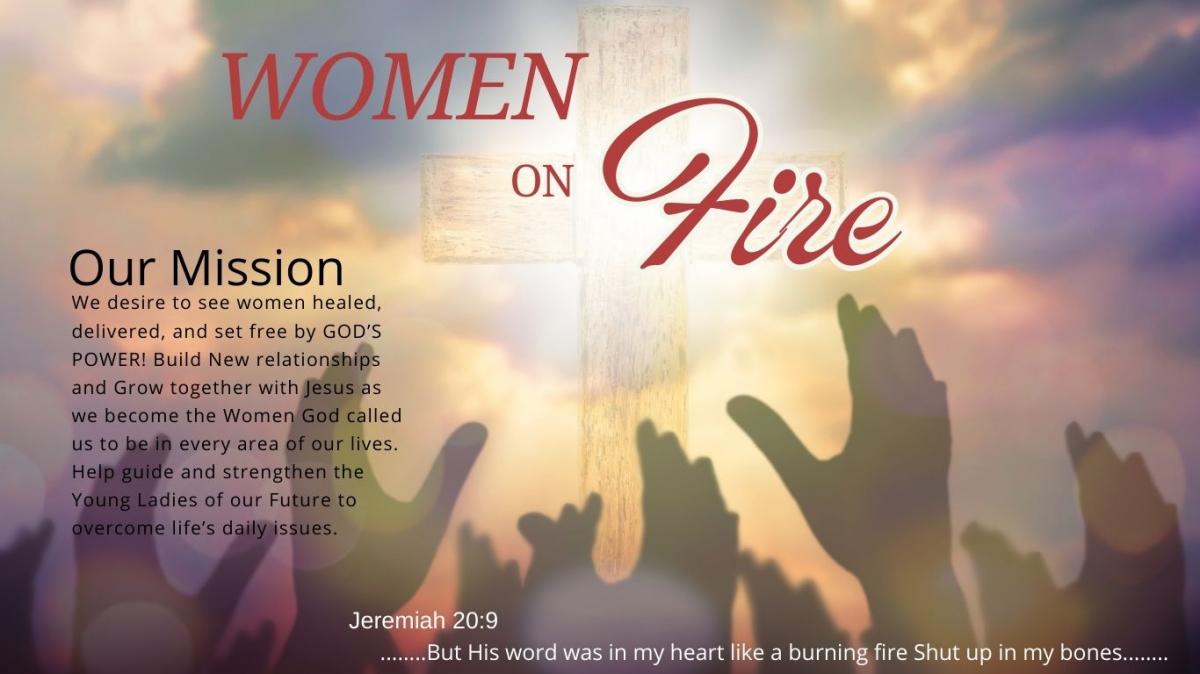 WOMEN ON Fire

Our Mission

We desire to see women healed, delivered, and set free by GOD'S POWER! Build New relationships and Grow together with Jesus as we become the Women God called us to be in every area of our lives. Help guide and strengthen the Young Ladies of our Future to overcome life's daily issues.

Jeremiah 20:9

........But His word was in my heart like a burning fire Shut up in my bones........